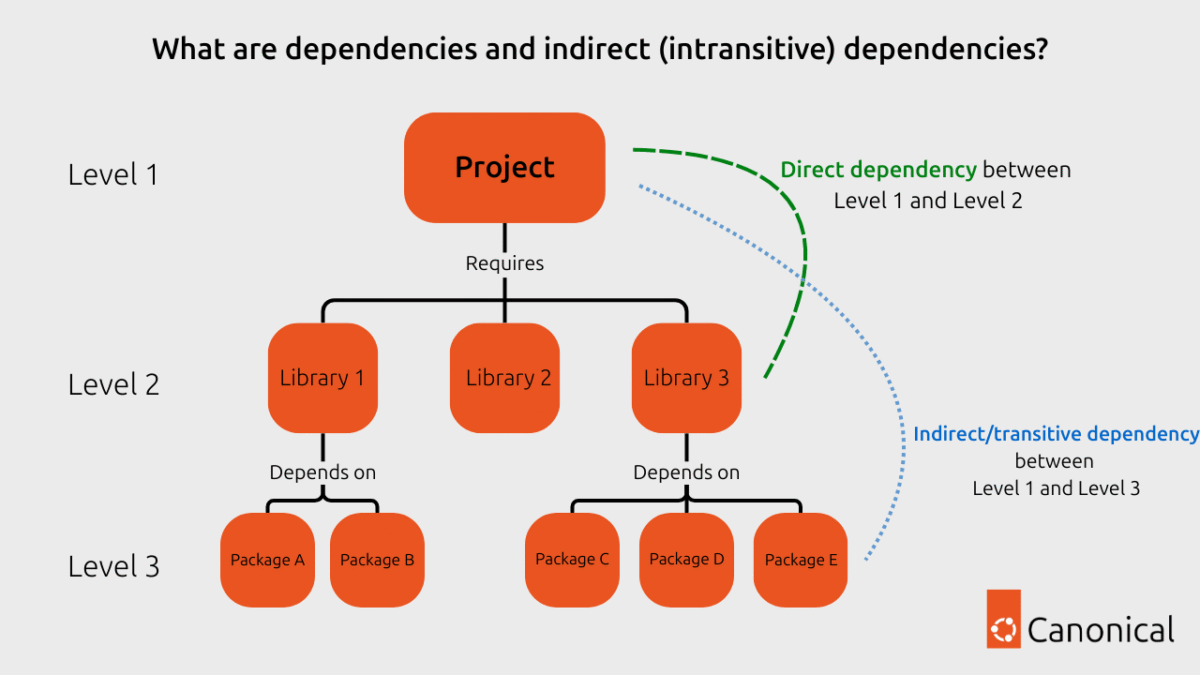 What are dependencies and indirect (intransitive) dependencies?

Level 1

Project

Direct dependency between Level 1 and Level 2

Requires

Level 2

Library 1

Library 2

Library 3

Indirect/transitive dependency between Level 1 and Level 3

Depends on

Depends on

Level 3

Package A

Package B

Package C

Package D

Package E

Canonical